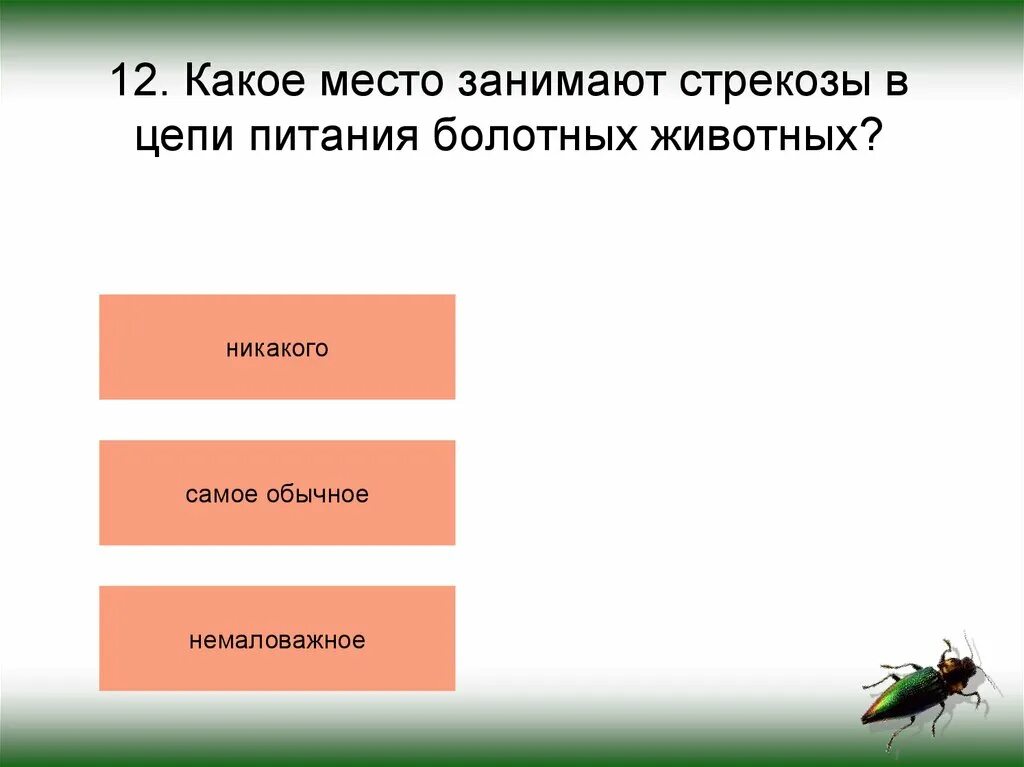 12. Какое место занимают стрекозы в цепи питания болотных животных?

никакого

самое обычное

немаловажное